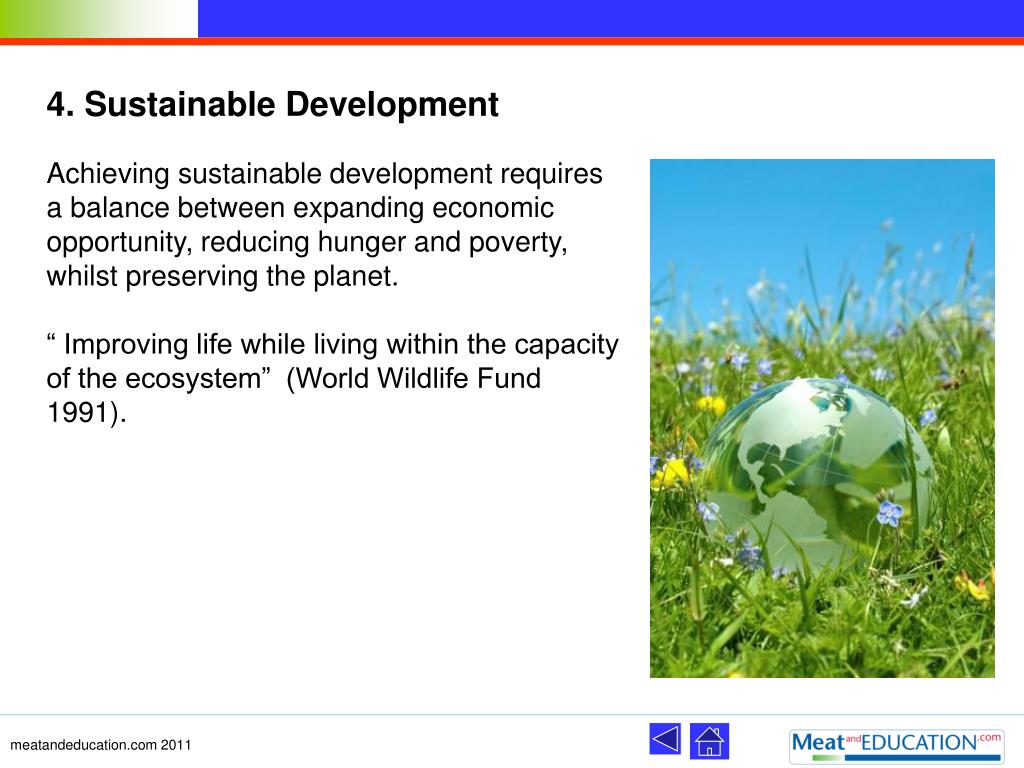 4. Sustainable Development

Achieving sustainable development requires a balance between expanding economic opportunity, reducing hunger and poverty, whilst preserving the planet.

“ Improving life while living within the capacity of the ecosystem” (World Wildlife Fund 1991).

meatandeducation.com 2011

Meat and EDUCATION .com